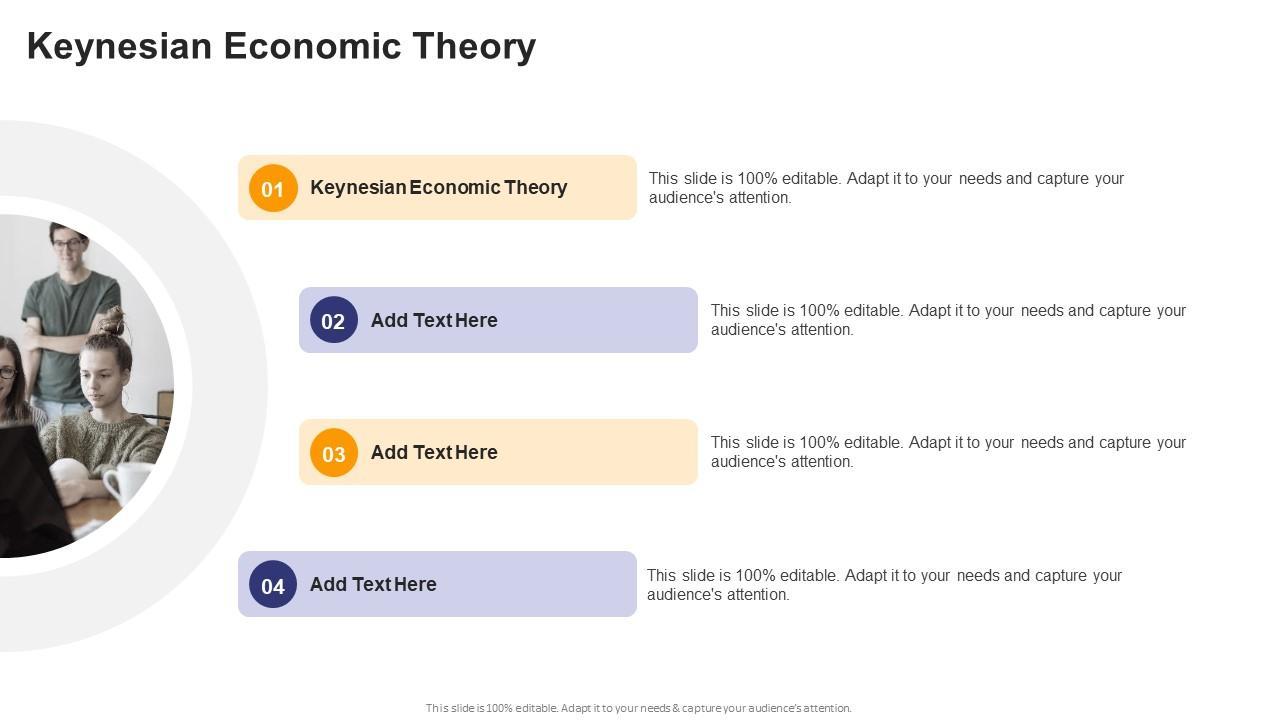 Keynesian Economic Theory

01 Keynesian Economic Theory

This slide is 100% editable. Adapt it to your needs and capture your audience's attention.

02 Add Text Here

This slide is 100% editable. Adapt it to your needs and capture your audience's attention.

03 Add Text Here

This slide is 100% editable. Adapt it to your needs and capture your audience's attention.

04 Add Text Here

This slide is 100% editable. Adapt it to your needs and capture your audience's attention.

This slide is 100% editable. Adapt it to your needs & capture your audience's attention.